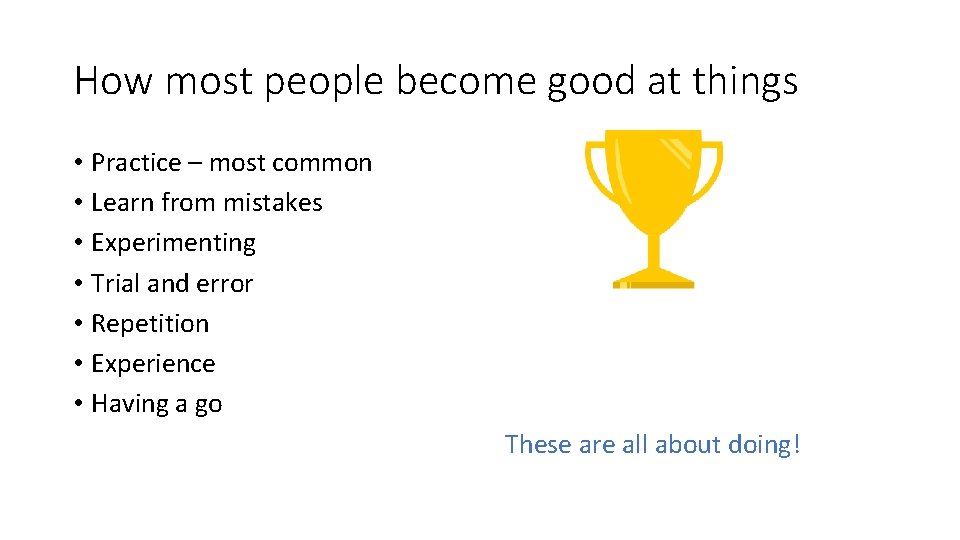 How most people become good at things

• Practice – most common
• Learn from mistakes
• Experimenting
• Trial and error
• Repetition
• Experience
• Having a go

These are all about doing!